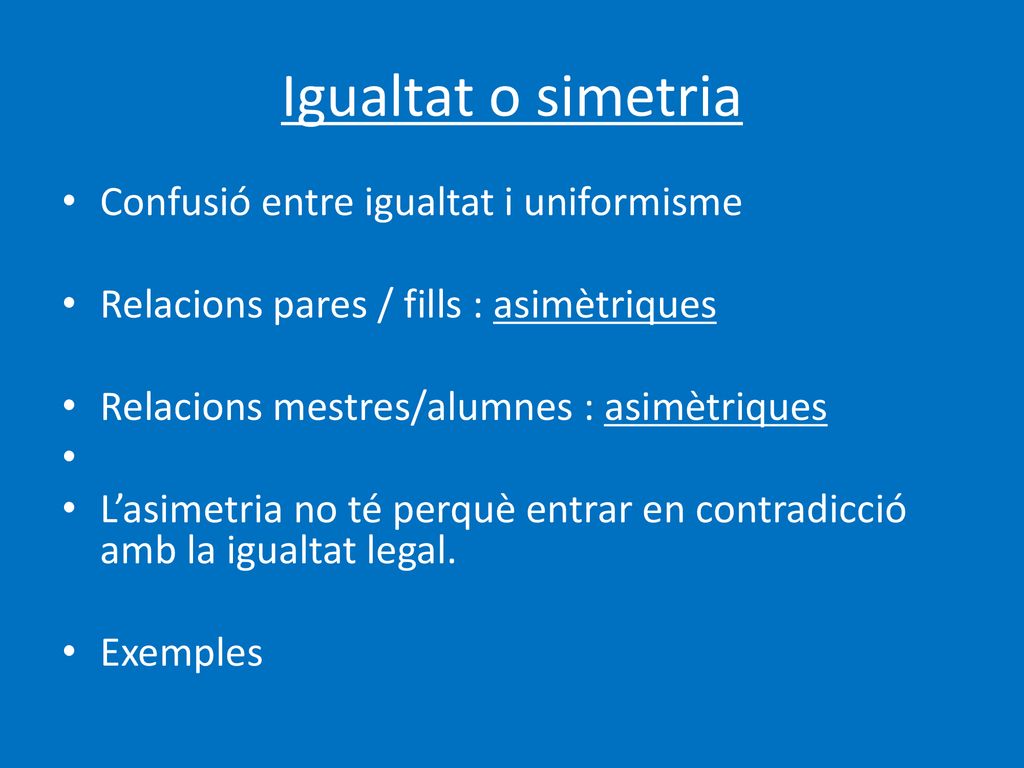 Igualtat o simetria

• Confusió entre igualtat i uniformisme

• Relacions pares / fills : asimètriques

• Relacions mestres/alumnes : asimètriques

•

• L’asimetria no té perquè entrar en contradicció amb la igualtat legal.

• Exemples